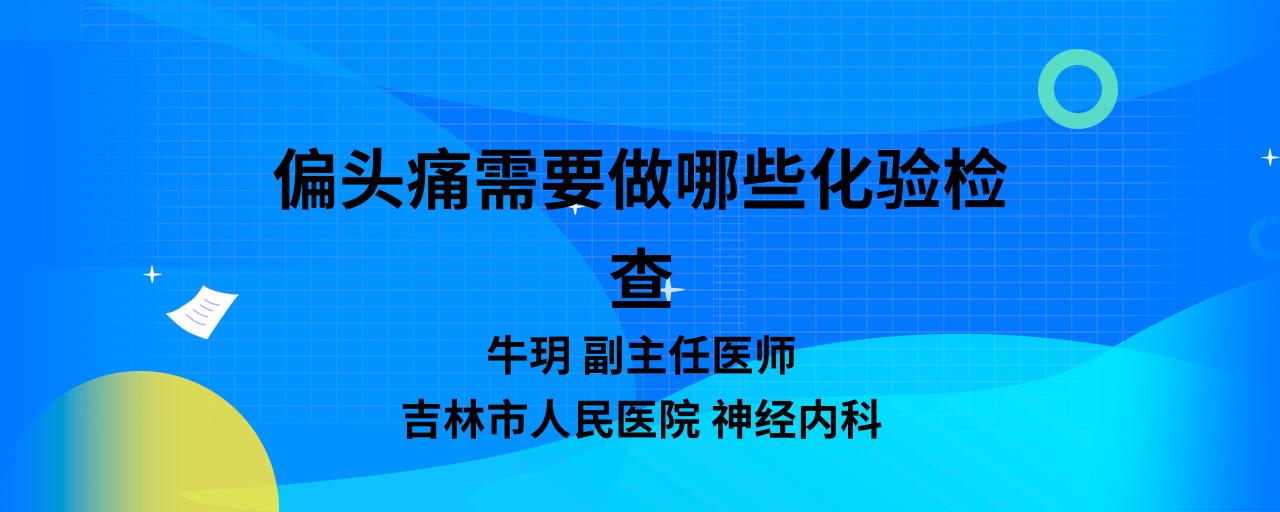 偏头痛需要做哪些化验检查

牛玥 副主任医师

吉林市人民医院 神经内科